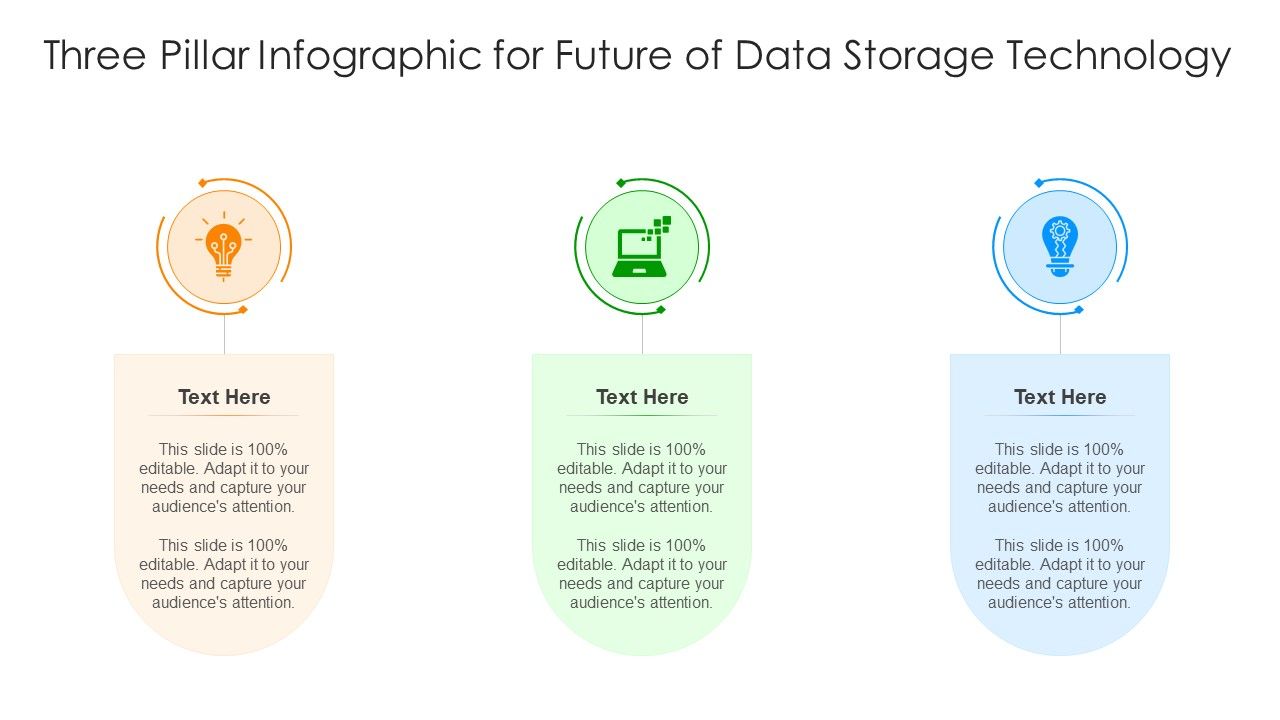 Three Pillar Infographic for Future of Data Storage Technology

Text Here

This slide is 100% editable. Adapt it to your needs and capture your audience's attention.

This slide is 100% editable. Adapt it to your needs and capture your audience's attention.

Text Here

This slide is 100% editable. Adapt it to your needs and capture your audience's attention.

This slide is 100% editable. Adapt it to your needs and capture your audience's attention.

Text Here

This slide is 100% editable. Adapt it to your needs and capture your audience's attention.

This slide is 100% editable. Adapt it to your needs and capture your audience's attention.